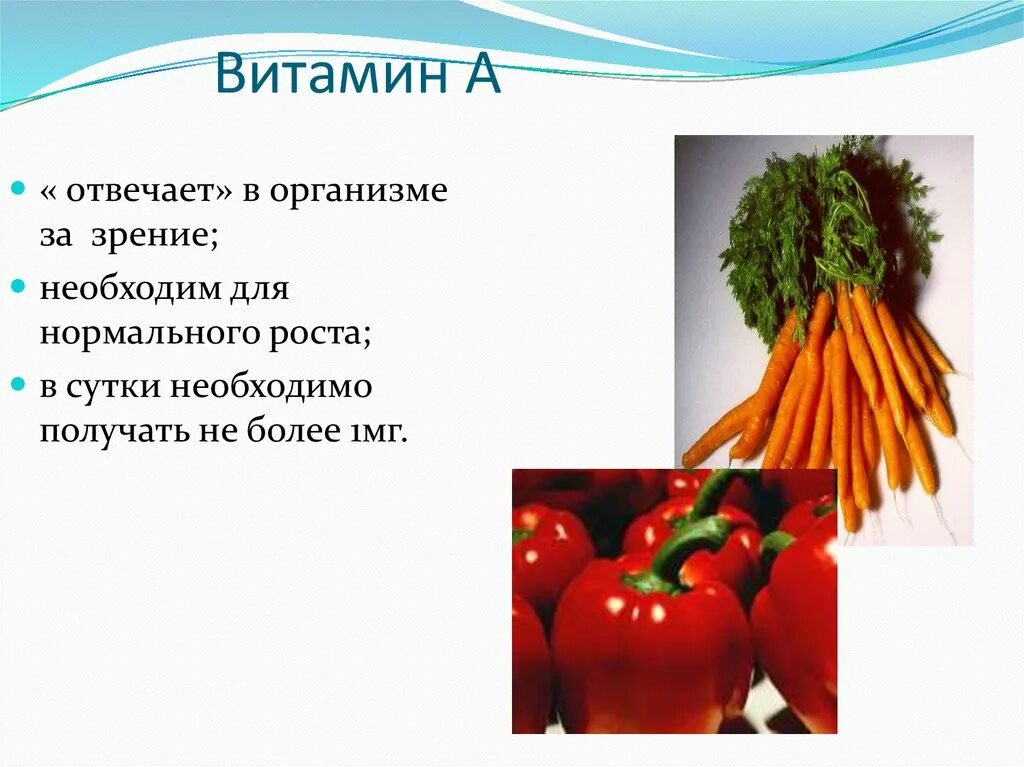 Витамин А

« отвечает» в организме за зрение;

необходим для нормального роста;

в сутки необходимо получать не более 1мг.